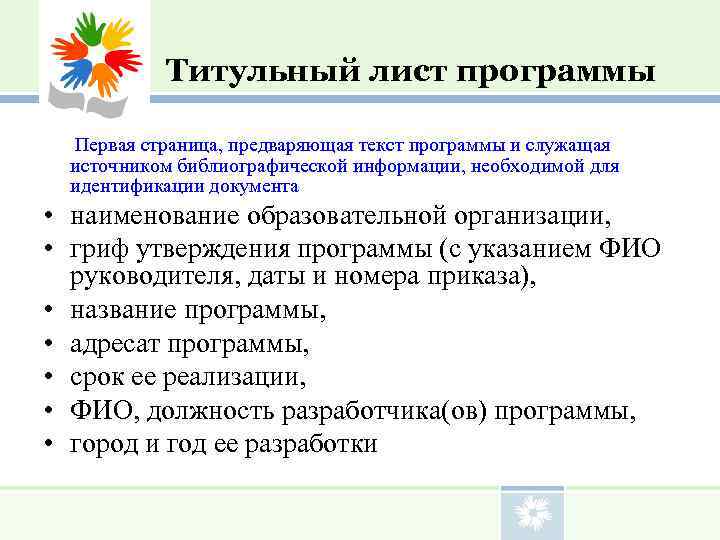 Титульный лист программы

Первая страница, предваряющая текст программы и служащая источником библиографической информации, необходимой для идентификации документа

• наименование образовательной организации,
• гриф утверждения программы (с указанием ФИО руководителя, даты и номера приказа),
• название программы,
• адресат программы,
• срок ее реализации,
• ФИО, должность разработчика(ов) программы,
• город и год ее разработки